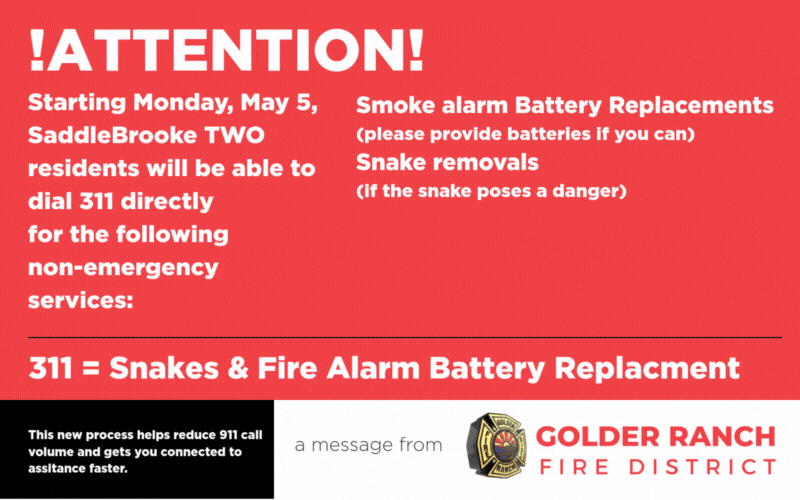 !ATTENTION!

Starting Monday, May 5, SaddleBrooke TWO residents will be able to dial 311 directly for the following non-emergency services:

Smoke alarm Battery Replacements
(please provide batteries if you can)
Snake removals
(if the snake poses a danger)

311 = Snakes & Fire Alarm Battery Replacment

This new process helps reduce 911 call volume and gets you connected to assitance faster.

a message from

GOLDER RANCH
FIRE DISTRICT